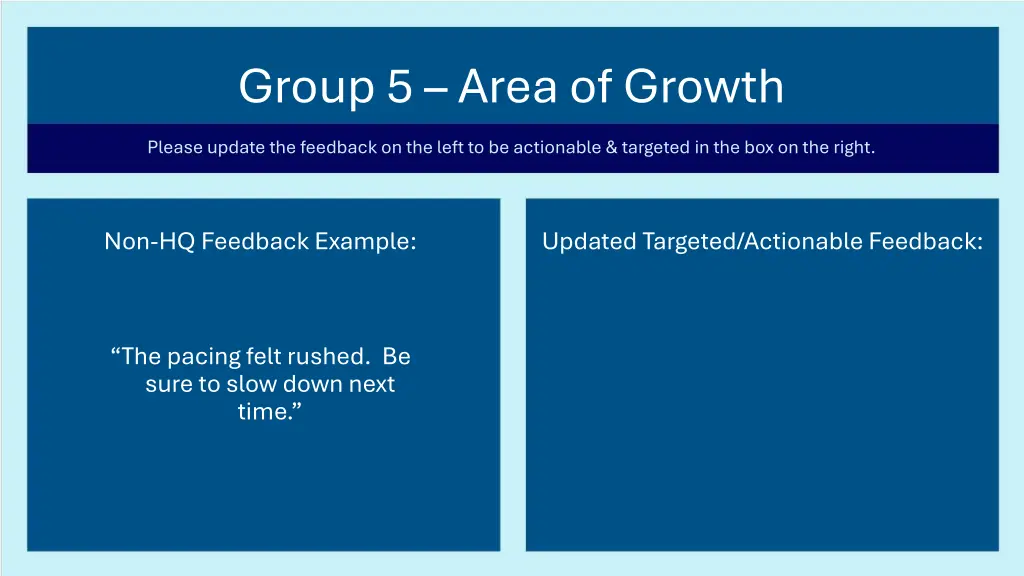 Group 5 – Area of Growth

Please update the feedback on the left to be actionable & targeted in the box on the right.

Non-HQ Feedback Example:

“The pacing felt rushed. Be sure to slow down next time.”

Updated Targeted/Actionable Feedback: